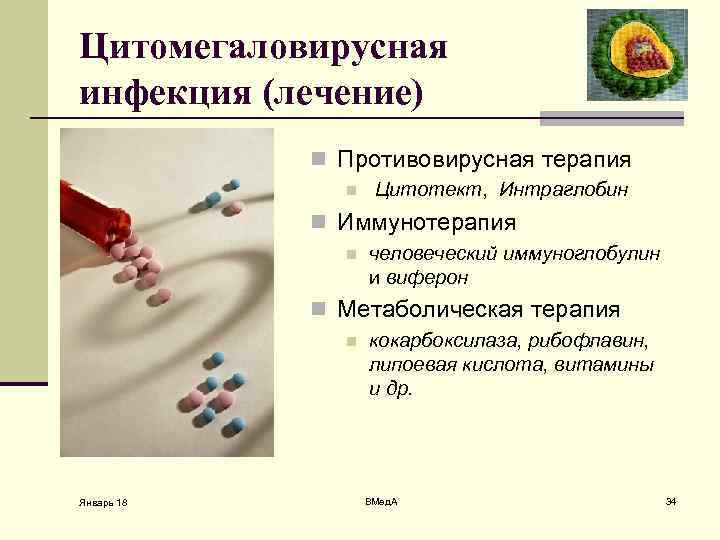 Цитомегаловирусная инфекция (лечение)

Противовирусная терапия

Цитотект, Интраглобин

Иммунотерапия

человеческий иммуноглобулин и виферон

Метаболическая терапия

кокарбоксилаза, рибофлавин, липоевая кислота, витамины и др.

Январь 18

ВМедА

34